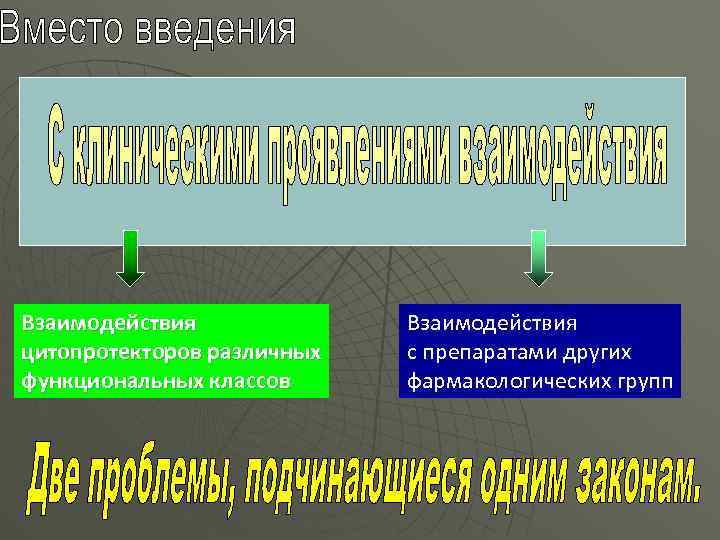 Вместо введения

С клиническими проявлениями взаимодействия

Взаимодействия цитопротекторов различных функциональных классов

Взаимодействия с препаратами других фармакологических групп

Две проблемы, подчинающиеся одним законам.